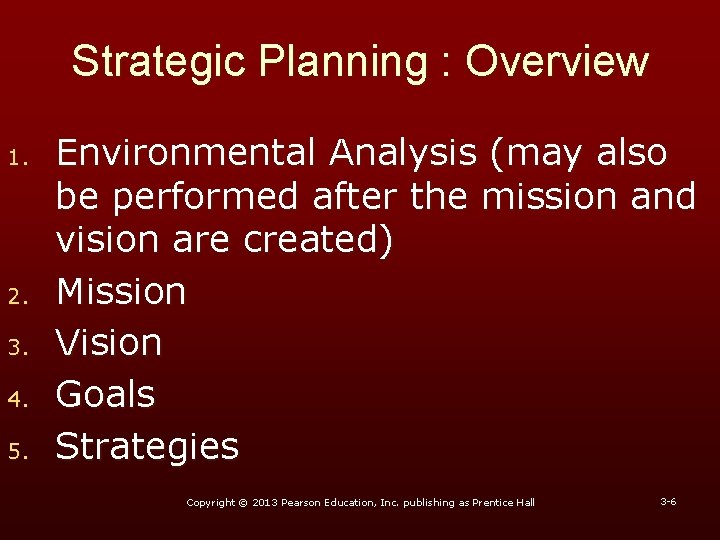 Strategic Planning : Overview

1. Environmental Analysis (may also be performed after the mission and vision are created)
2. Mission
3. Vision
4. Goals
5. Strategies

Copyright © 2013 Pearson Education, Inc. publishing as Prentice Hall

3-6